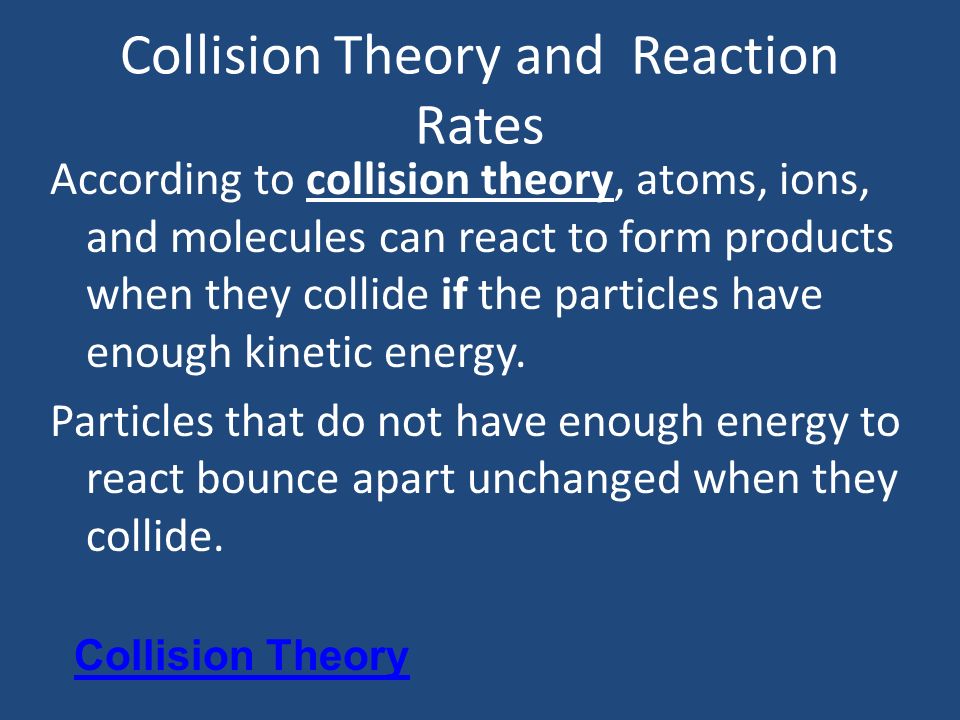 Collision Theory and Reaction Rates

According to collision theory, atoms, ions, and molecules can react to form products when they collide if the particles have enough kinetic energy.

Particles that do not have enough energy to react bounce apart unchanged when they collide.

Collision Theory